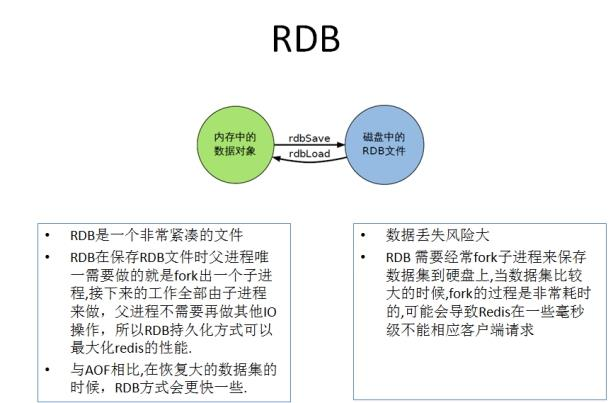 RDB

内存中的数据对象

rdbSave

rdbLoad

磁盘中的RDB文件

• RDB是一个非常紧凑的文件
• RDB在保存RDB文件时父进程唯一需要做的就是fork出一个子进程,接下来的工作全部由子进程来做，父进程不需要再做其他IO操作，所以RDB持久化方式可以最大化redis的性能.
• 与AOF相比,在恢复大的数据集的时候，RDB方式会更快一些.

• 数据丢失风险大
• RDB 需要经常fork子进程来保存数据集到硬盘上,当数据集比较大的时候,fork的过程是非常耗时的,可能会导致Redis在一些毫秒级不能相应客户端请求